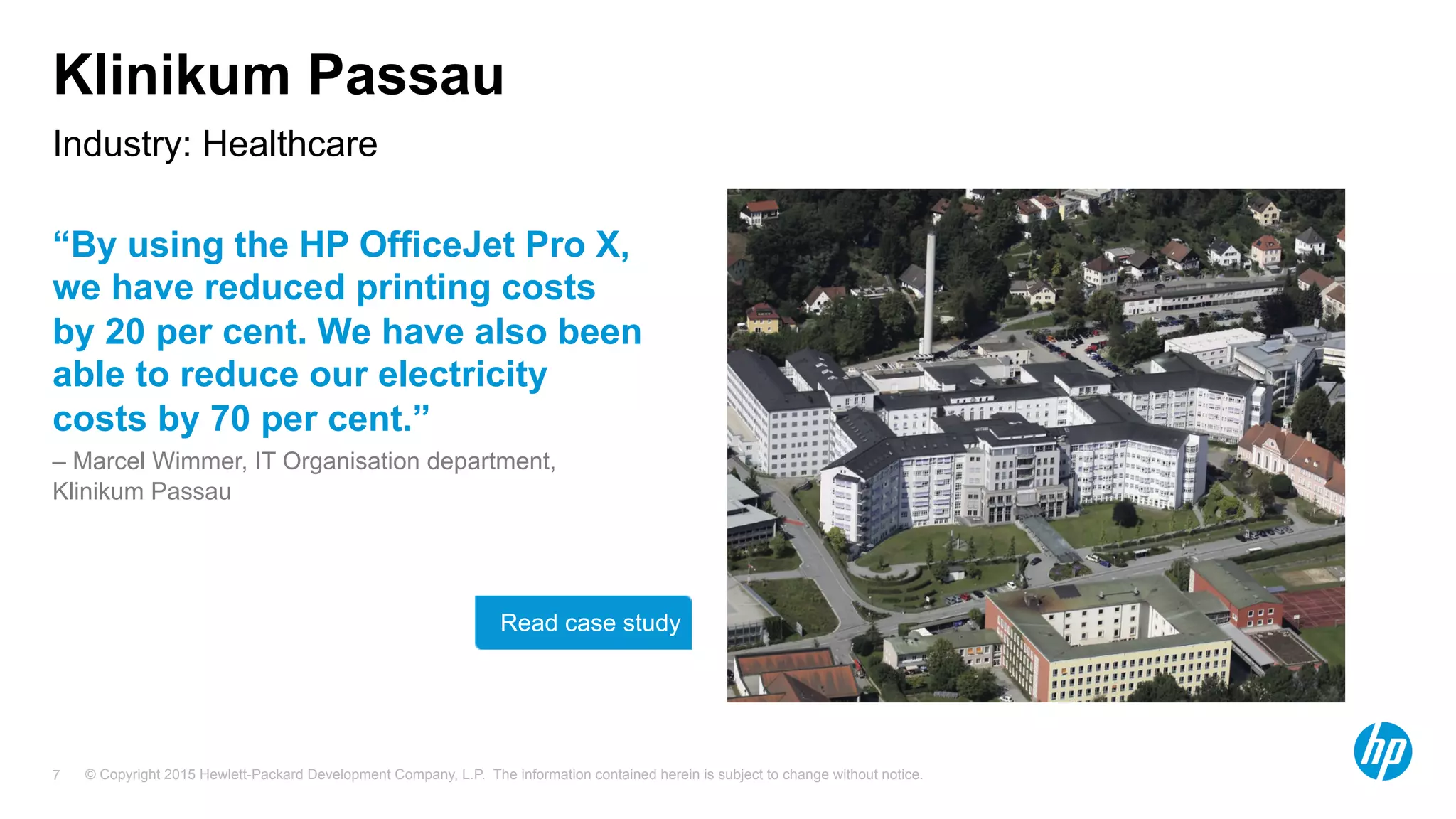 Klinikum Passau

Industry: Healthcare

“By using the HP OfficeJet Pro X, we have reduced printing costs by 20 per cent. We have also been able to reduce our electricity costs by 70 per cent.”

– Marcel Wimmer, IT Organisation department, Klinikum Passau

Read case study

7 © Copyright 2015 Hewlett-Packard Development Company, L.P. The information contained herein is subject to change without notice.

hp